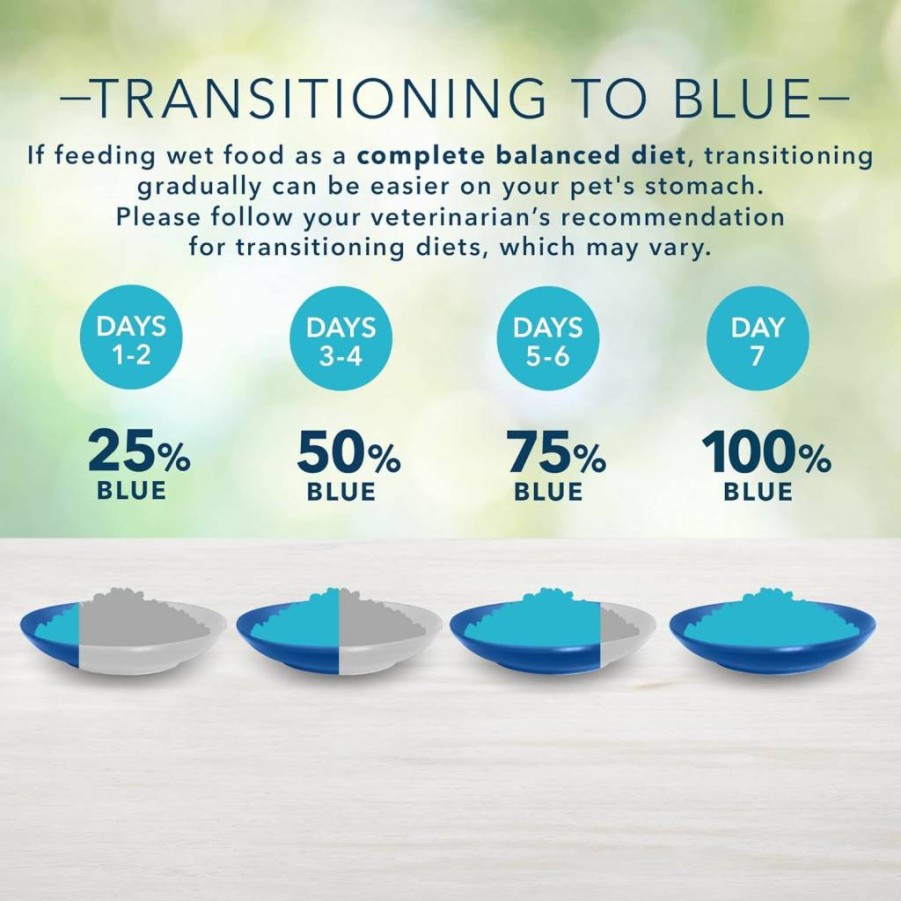 —TRANSITIONING TO BLUE—

If feeding wet food as a complete balanced diet, transitioning gradually can be easier on your pet's stomach. Please follow your veterinarian's recommendation for transitioning diets, which may vary.

DAYS 1-2

25% BLUE

DAYS 3-4

50% BLUE

DAYS 5-6

75% BLUE

DAY 7

100% BLUE